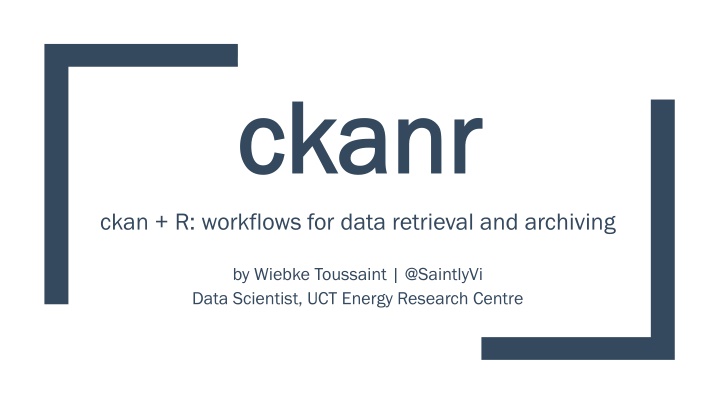 ckanr

ckan + R: workflows for data retrieval and archiving

by Wiebke Toussaint | @SaintlyVi
Data Scientist, UCT Energy Research Centre